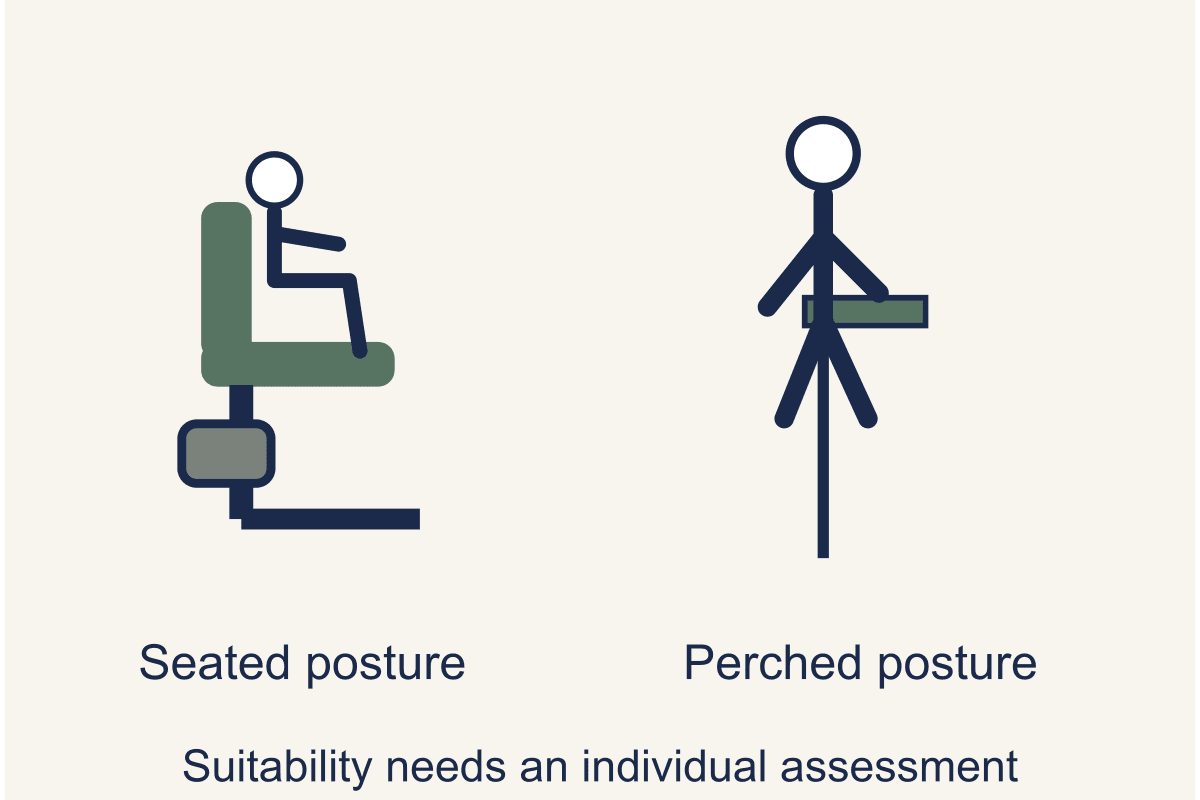 Seated posture

Perched posture

Suitability needs an individual assessment